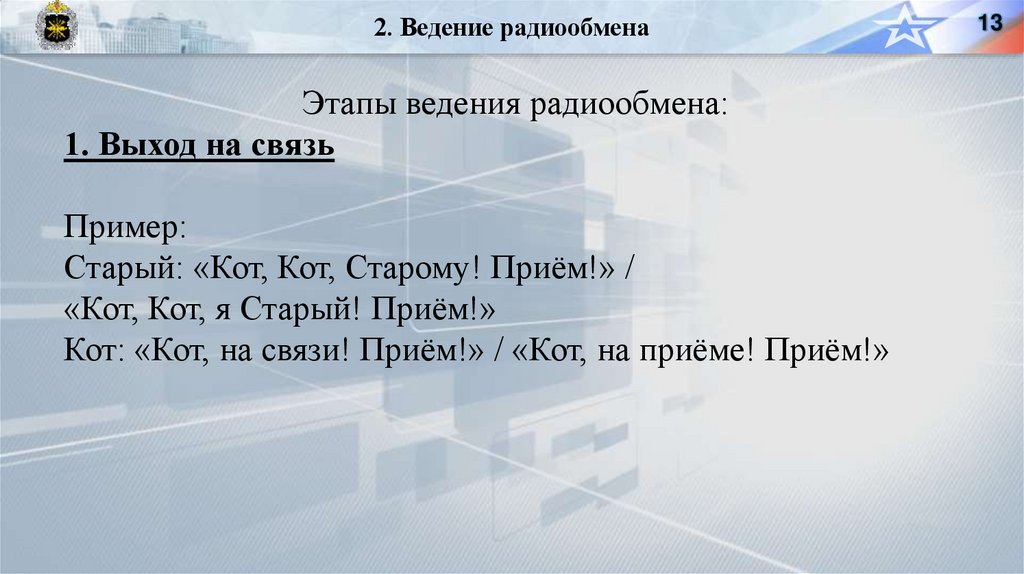 2. Ведение радиообмена

13

Этапы ведения радиообмена:

1. Выход на связь

Пример:
Старый: «Кот, Кот, Старому! Приём!» /
«Кот, Кот, я Старый! Приём!»
Кот: «Кот, на связи! Приём!» / «Кот, на приёме! Приём!»